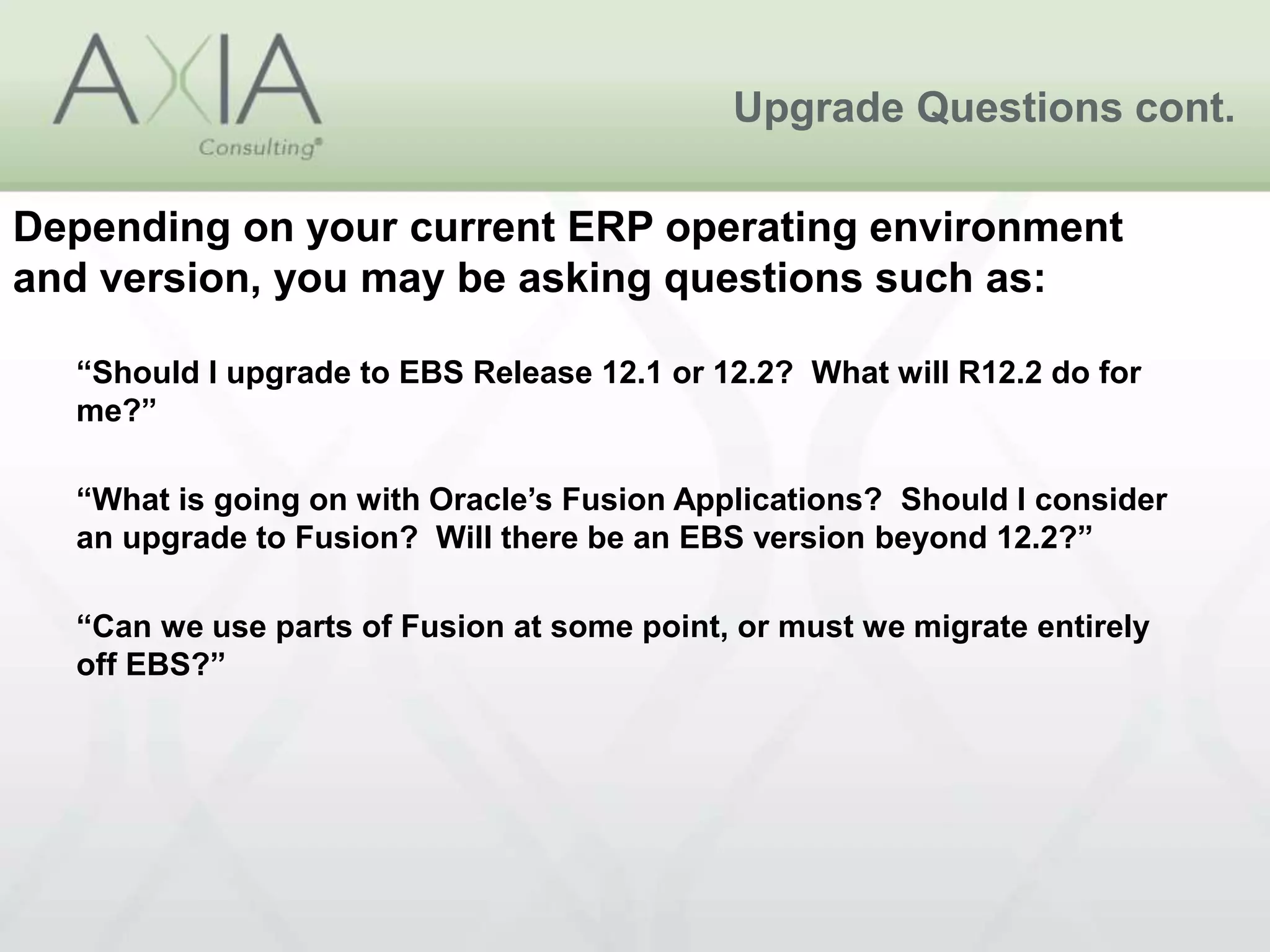 AXIA
Consulting®

Upgrade Questions cont.

Depending on your current ERP operating environment and version, you may be asking questions such as:

“Should I upgrade to EBS Release 12.1 or 12.2? What will R12.2 do for me?”

“What is going on with Oracle’s Fusion Applications? Should I consider an upgrade to Fusion? Will there be an EBS version beyond 12.2?”

“Can we use parts of Fusion at some point, or must we migrate entirely off EBS?”